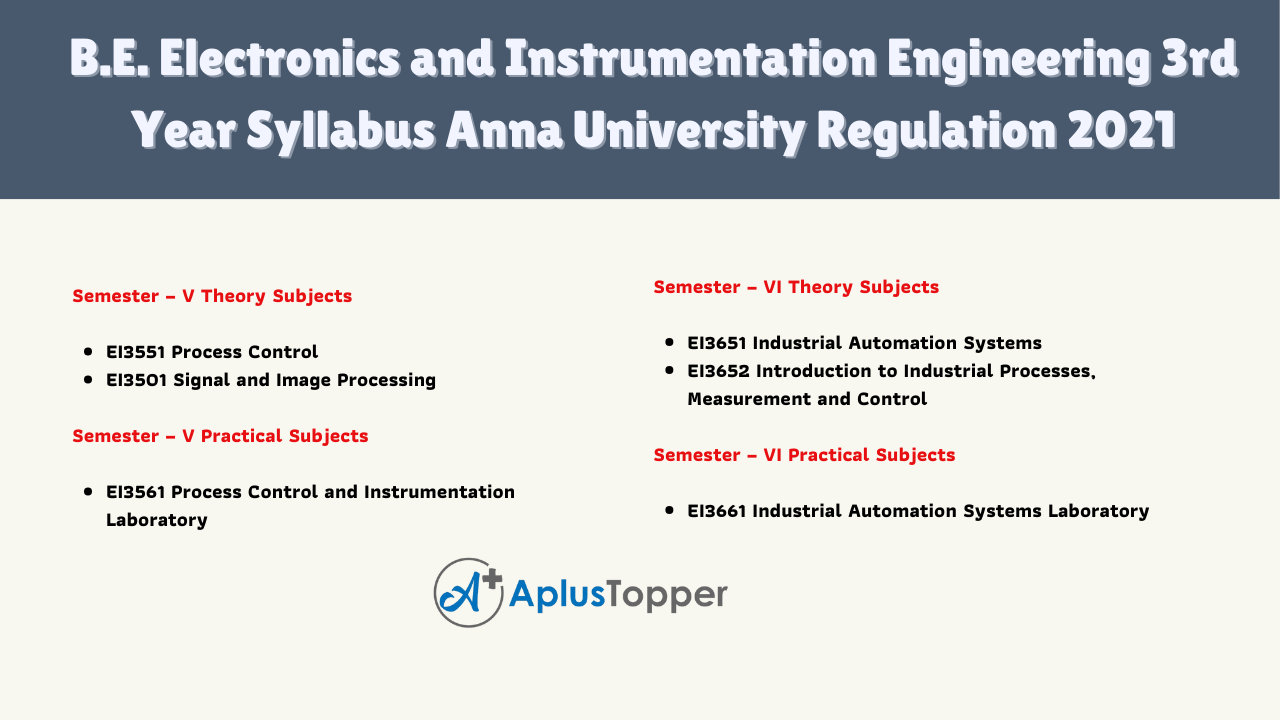 B.E. Electronics and Instrumentation Engineering 3rd Year Syllabus Anna University Regulation 2021

Semester – V Theory Subjects

- EI3551 Process Control
- EI3501 Signal and Image Processing

Semester – V Practical Subjects

- EI3561 Process Control and Instrumentation Laboratory

Semester – VI Theory Subjects

- EI3651 Industrial Automation Systems
- EI3652 Introduction to Industrial Processes, Measurement and Control

Semester – VI Practical Subjects

- EI3661 Industrial Automation Systems Laboratory

A+ AplusTopper